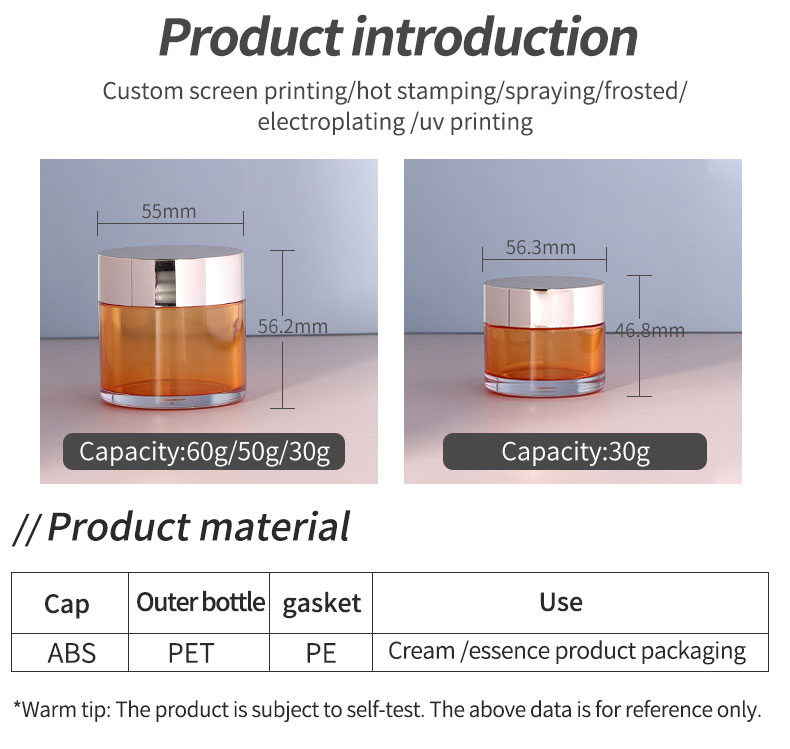 Product introduction

Custom screen printing/hot stamping/spraying/frosted/ electroplating /uv printing

55mm

56.2mm

Capacity:60g/50g/30g

56.3mm

46.8mm

Capacity:30g

// Product material

| Cap | Outer bottle | gasket | Use |
|---|---|---|---|
| ABS | PET | PE | Cream /essence product packaging |

*Warm tip: The product is subject to self-test. The above data is for reference only.